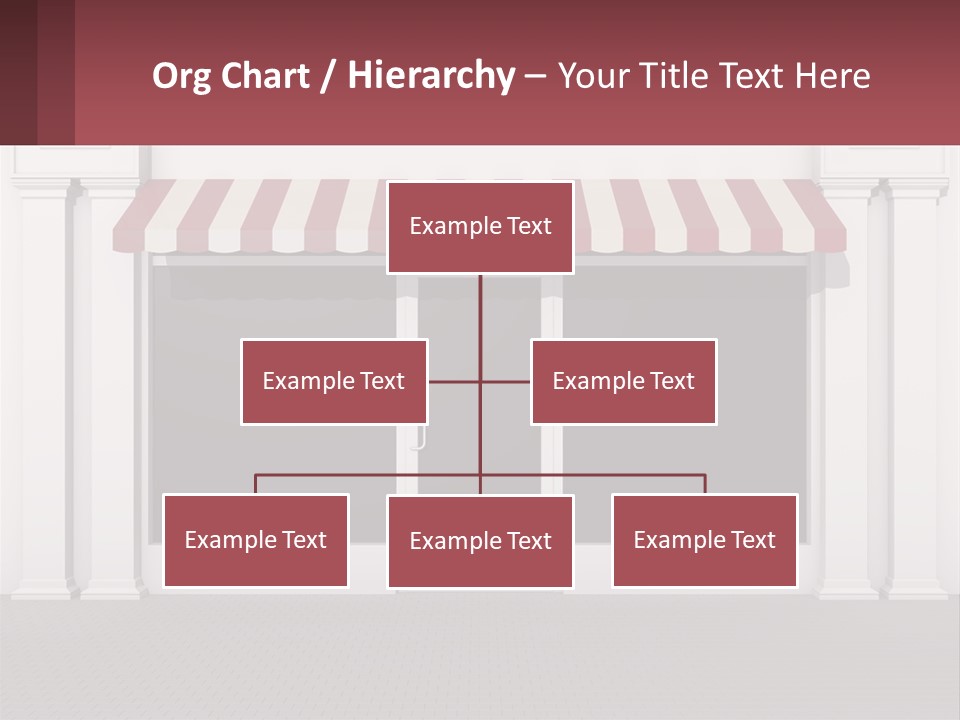 Org Chart / Hierarchy – Your Title Text Here

Example Text

Example Text

Example Text

Example Text

Example Text

Example Text